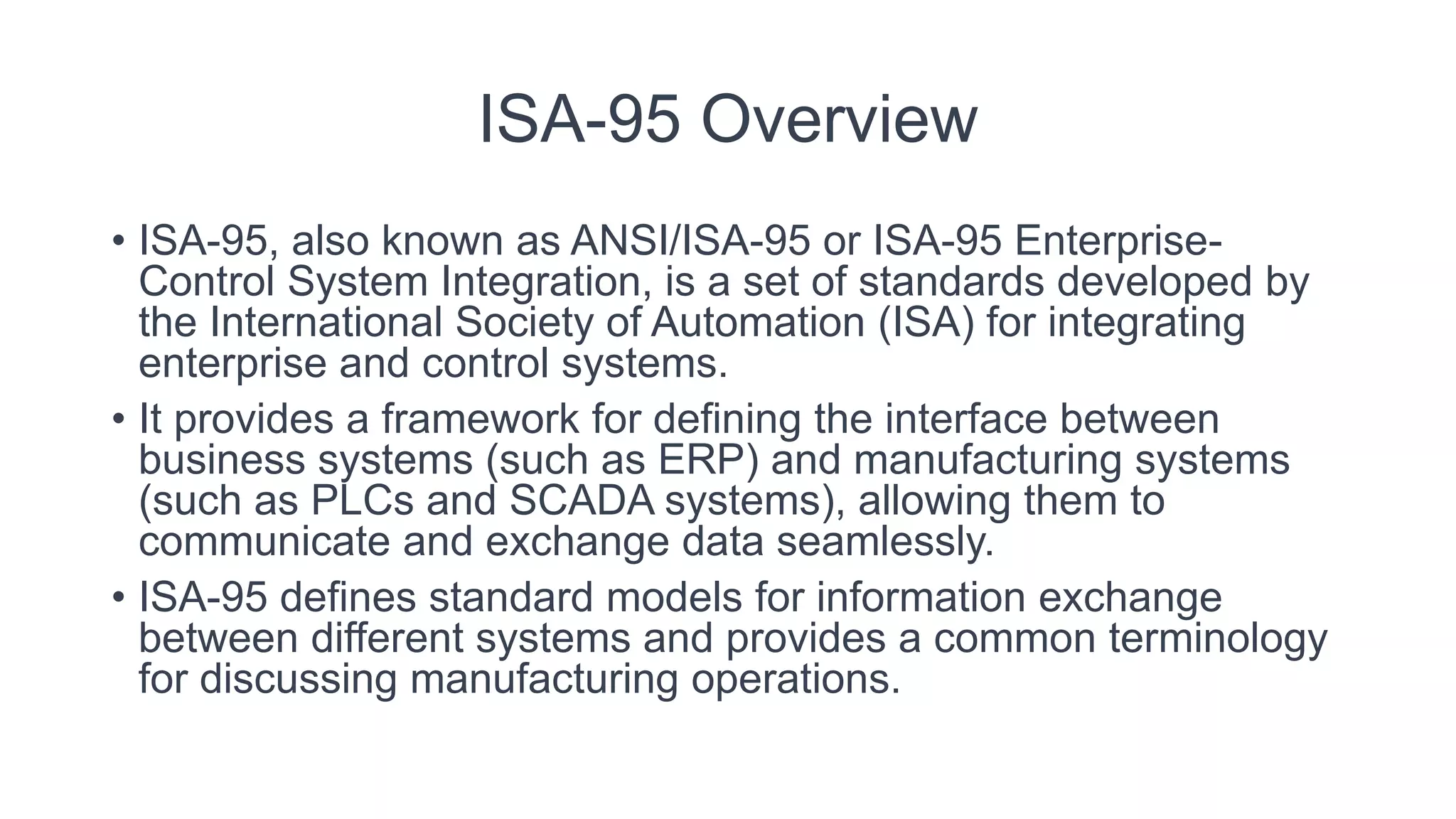 ISA-95 Overview

• ISA-95, also known as ANSI/ISA-95 or ISA-95 Enterprise-Control System Integration, is a set of standards developed by the International Society of Automation (ISA) for integrating enterprise and control systems.

• It provides a framework for defining the interface between business systems (such as ERP) and manufacturing systems (such as PLCs and SCADA systems), allowing them to communicate and exchange data seamlessly.

• ISA-95 defines standard models for information exchange between different systems and provides a common terminology for discussing manufacturing operations.